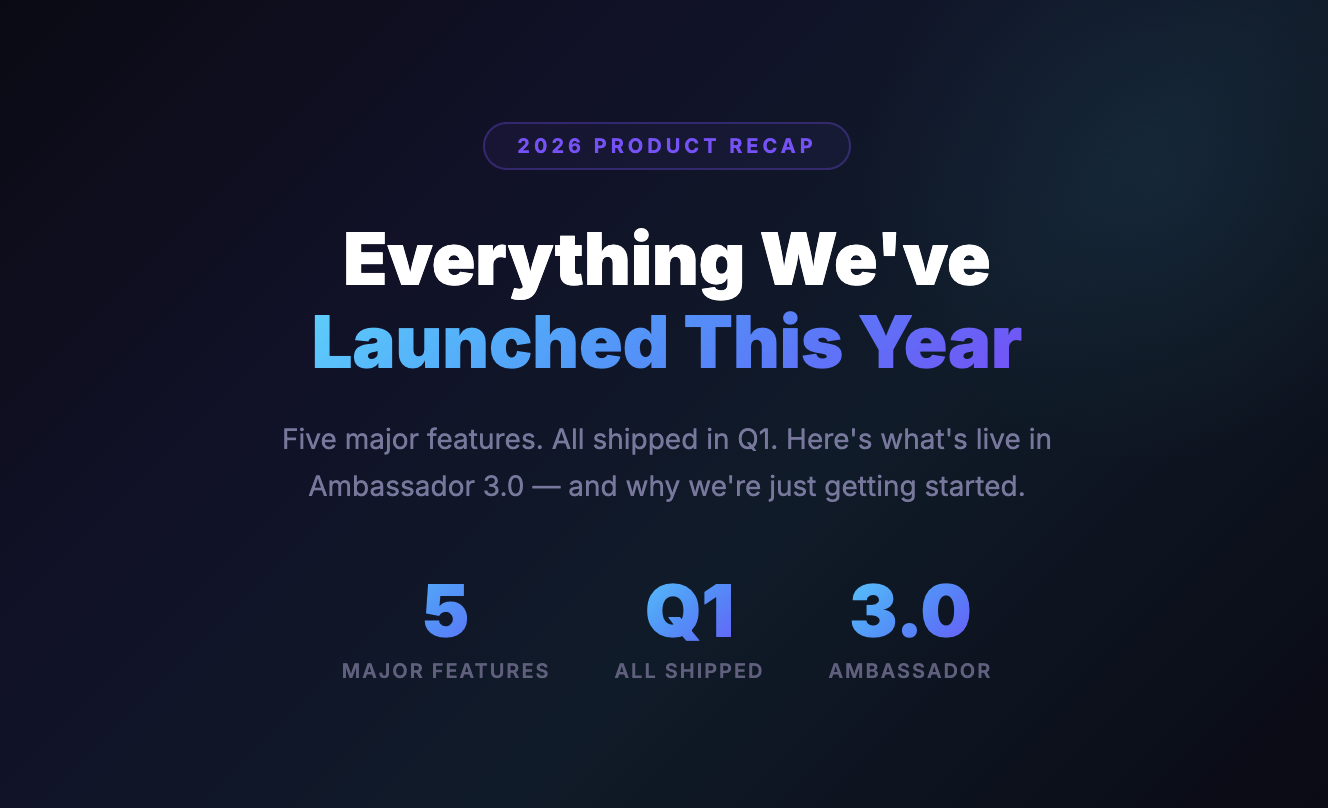 2026 PRODUCT RECAP

Everything We've Launched This Year

Five major features. All shipped in Q1. Here's what's live in Ambassador 3.0 — and why we're just getting started.

5
MAJOR FEATURES

Q1
ALL SHIPPED

3.0
AMBASSADOR